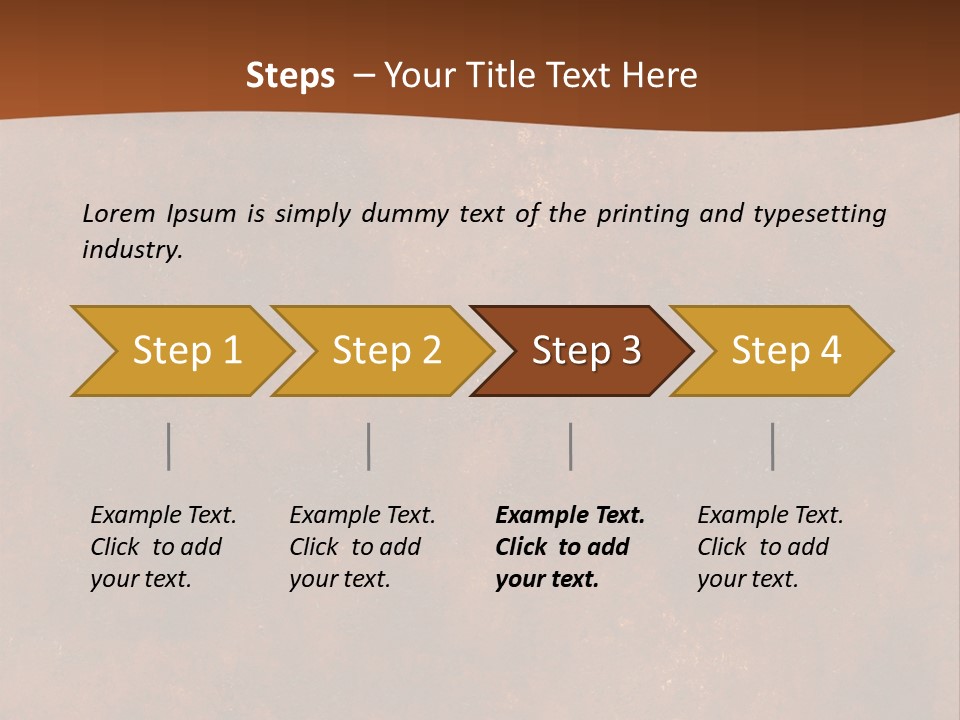 Steps – Your Title Text Here

Lorem Ipsum is simply dummy text of the printing and typesetting industry.

Step 1

Step 2

Step 3

Step 4

Example Text. Click to add your text.

Example Text. Click to add your text.

Example Text. Click to add your text.

Example Text. Click to add your text.